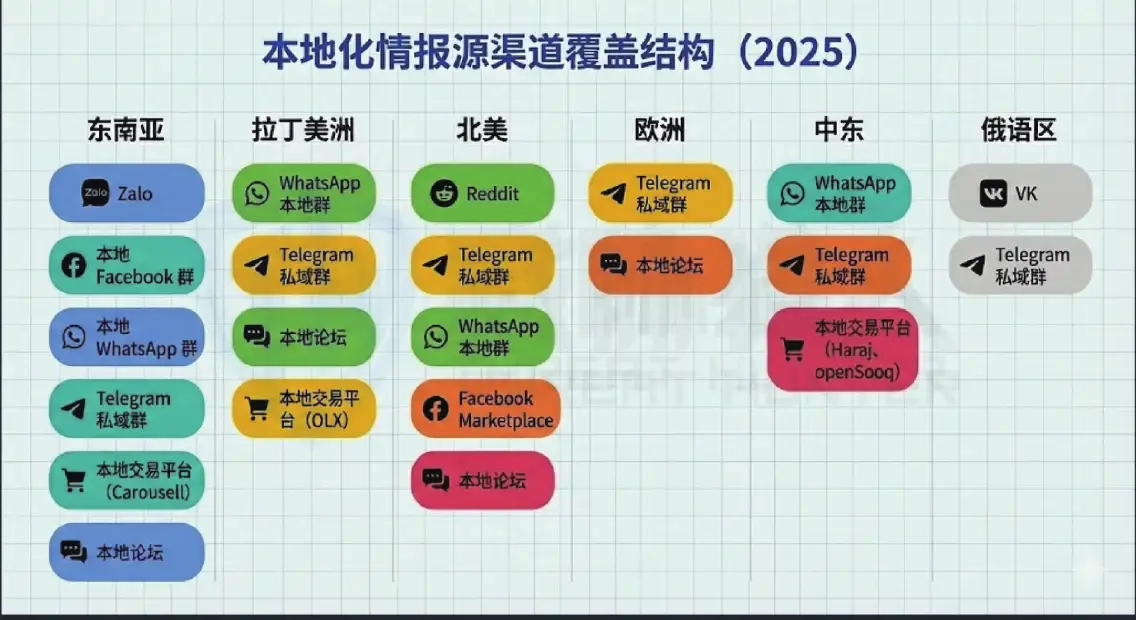 本地化情报源渠道覆盖结构（2025）

东南亚

Zalo

本地 Facebook 群

本地 WhatsApp 群

Telegram 私域群

本地交易平台（Carousell）

本地论坛

拉丁美洲

WhatsApp 本地群

Telegram 私域群

本地论坛

本地交易平台（OLX）

北美

Reddit

Telegram 私域群

WhatsApp 本地群

Facebook Marketplace

本地论坛

欧洲

Telegram 私域群

本地论坛

中东

WhatsApp 本地群

Telegram 私域群

本地交易平台（Haraj、openSooq）

俄语区

VK

Telegram 私域群